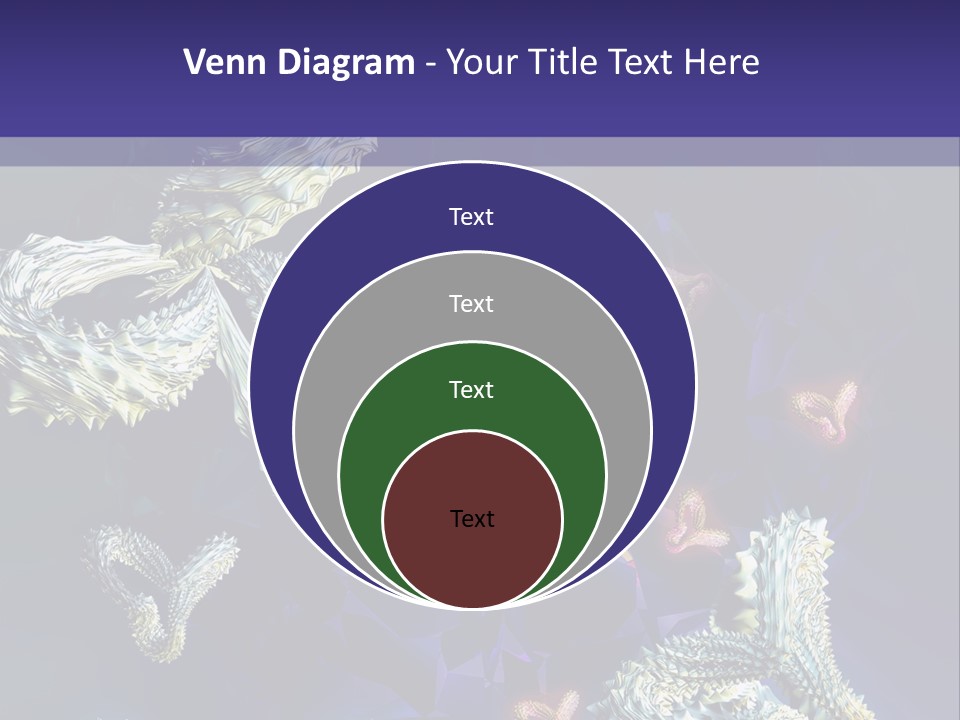 Venn Diagram - Your Title Text Here

Text

Text

Text

Text